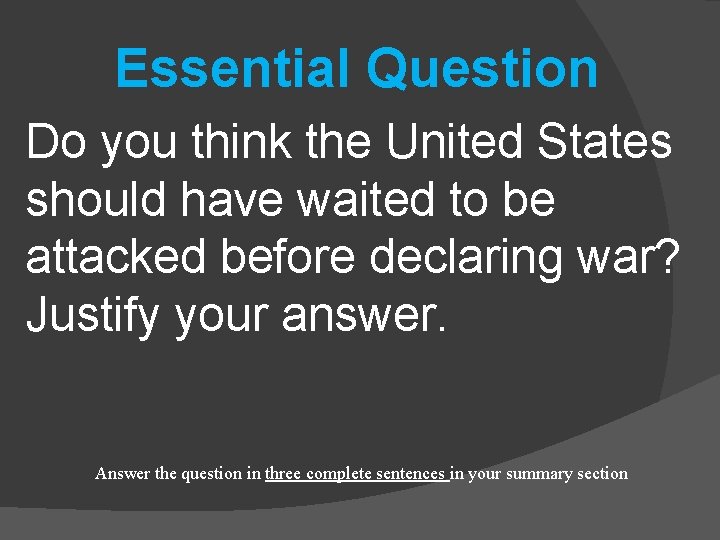 Essential Question

Do you think the United States should have waited to be attacked before declaring war? Justify your answer.

Answer the question in three complete sentences in your summary section